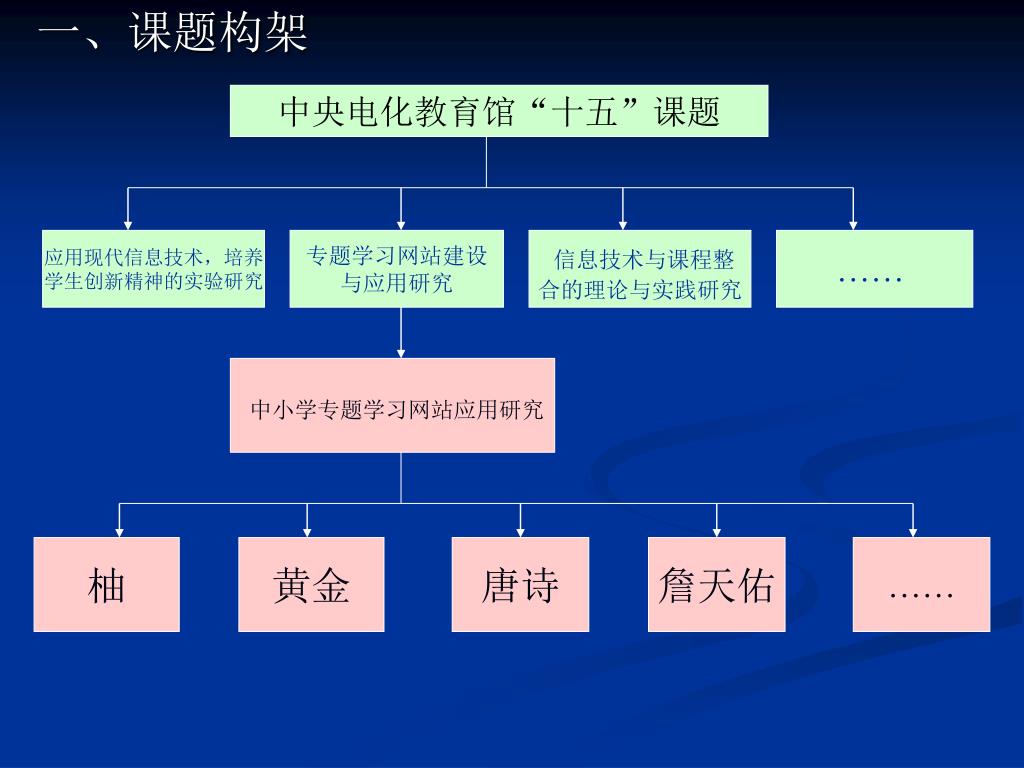 一、课题构架

中央电化教育馆“十五”课题

应用现代信息技术，培养学生创新精神的实验研究

专题学习网站建设与应用研究

信息技术与课程整合的理论与实践研究

……

中小学专题学习网站应用研究

柚

黄金

唐诗

詹天佑

……